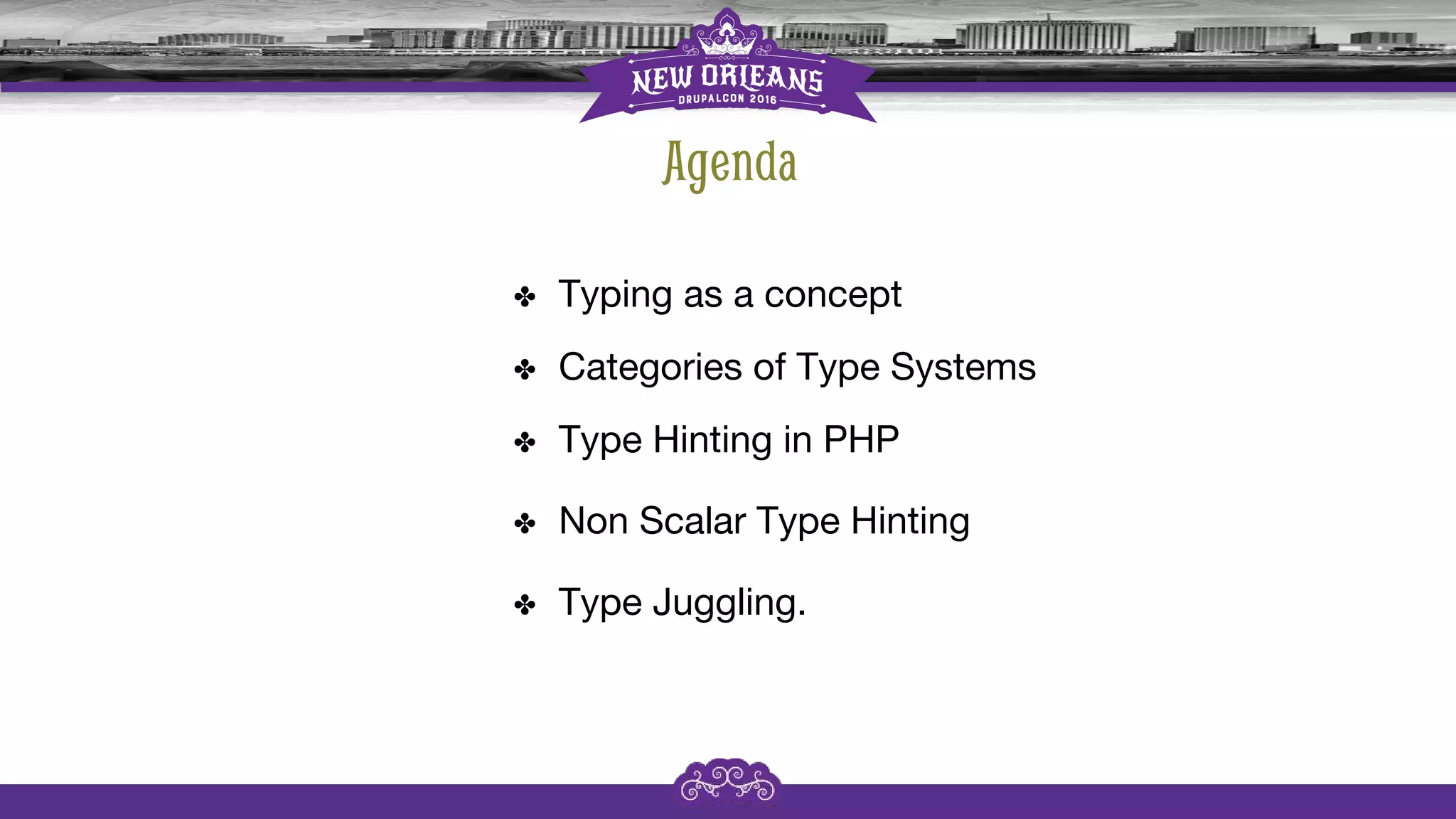 NEW ORLEANS
DRUPALCON 2016

Agenda

✤ Typing as a concept

✤ Categories of Type Systems

✤ Type Hinting in PHP

✤ Non Scalar Type Hinting

✤ Type Juggling.